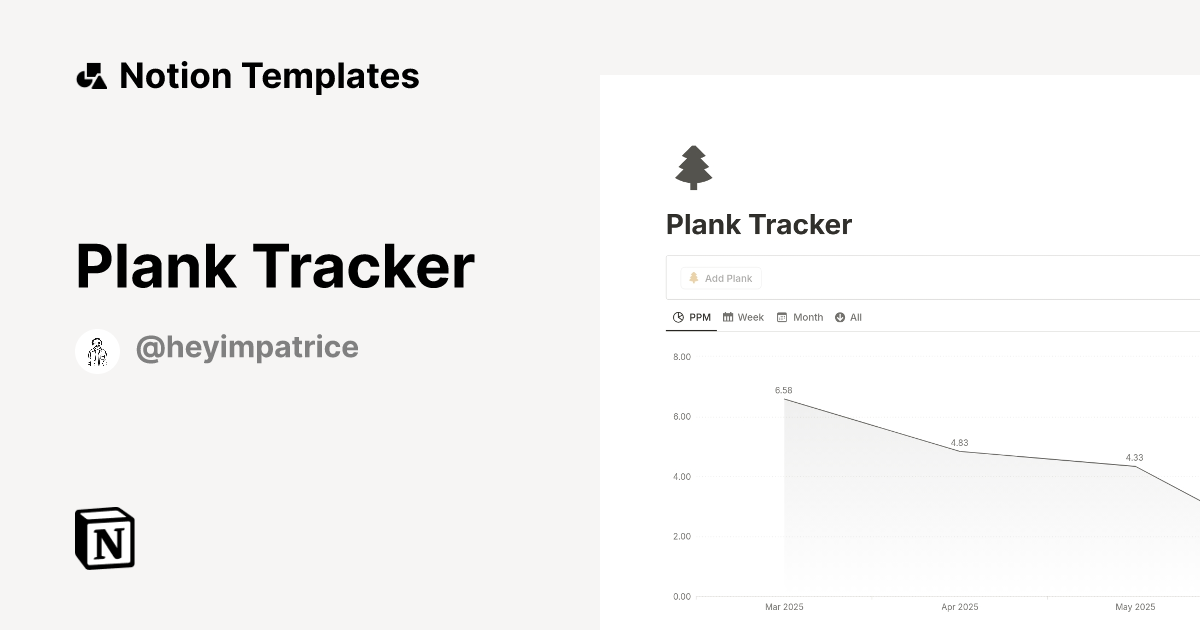 Notion Templates

Plank Tracker

@heyimpatrice

N

Plank Tracker

Add Plank

PPM Week Month All

8.00
6.00
4.00
2.00
0.00

6.58
4.83
4.33

Mar 2025
Apr 2025
May 2025